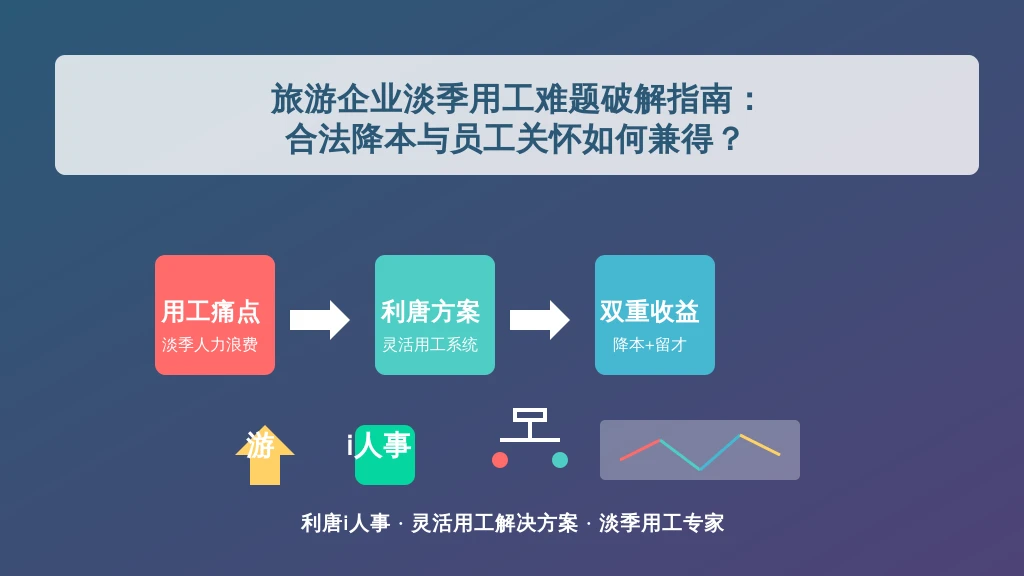 旅游企业淡季用工难题破解指南：
合法降本与员工关怀如何兼得？

用工痛点
淡季人力浪费

利唐方案
灵活用工系统

双重收益
降本+留才

游

i人事

利唐i人事 · 灵活用工解决方案 · 淡季用工专家